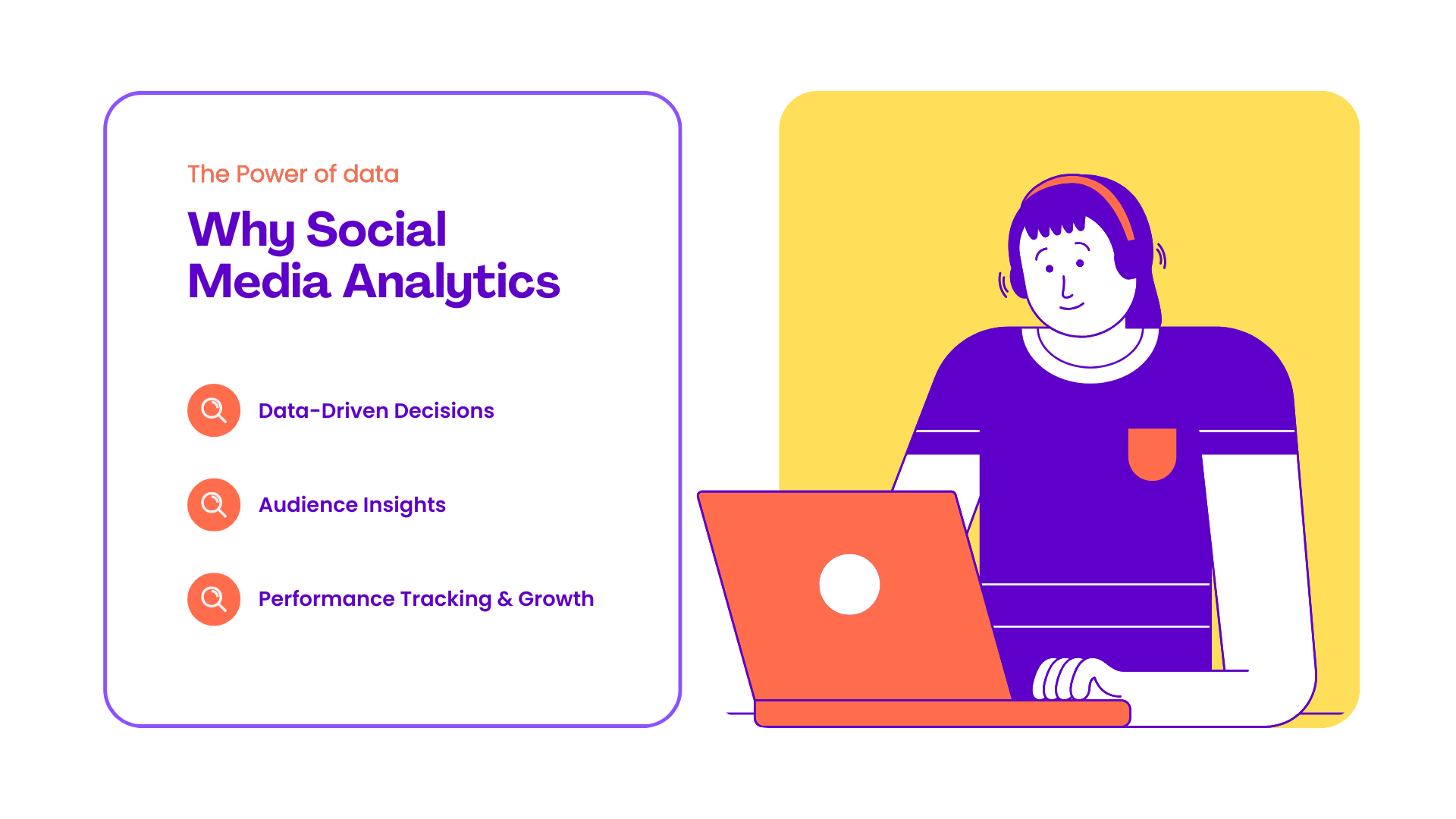 The Power of data

Why Social Media Analytics

Data-Driven Decisions

Audience Insights

Performance Tracking & Growth